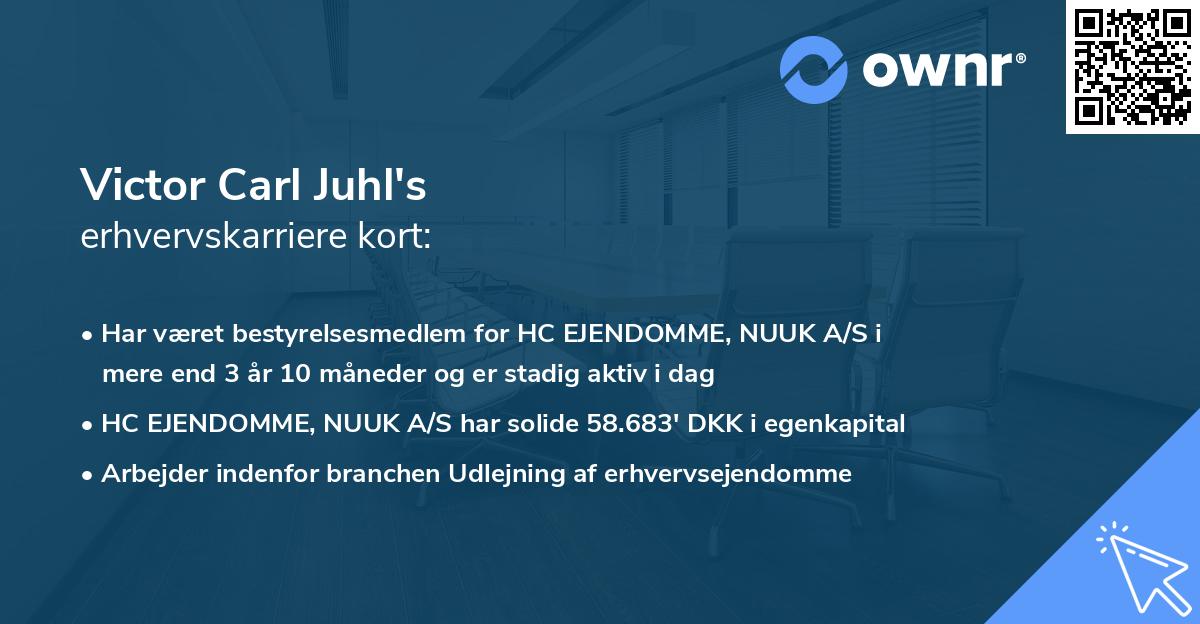 ownr®

Victor Carl Juhl's
erhvervskarriere kort:

• Har været bestyrelsesmedlem for HC EJENDOMME, NUUK A/S i mere end 3 år 10 måneder og er stadig aktiv i dag
• HC EJENDOMME, NUUK A/S har solide 58.683' DKK i egenkapital
• Arbejder indenfor branchen Udlejning af erhvervsejendomme